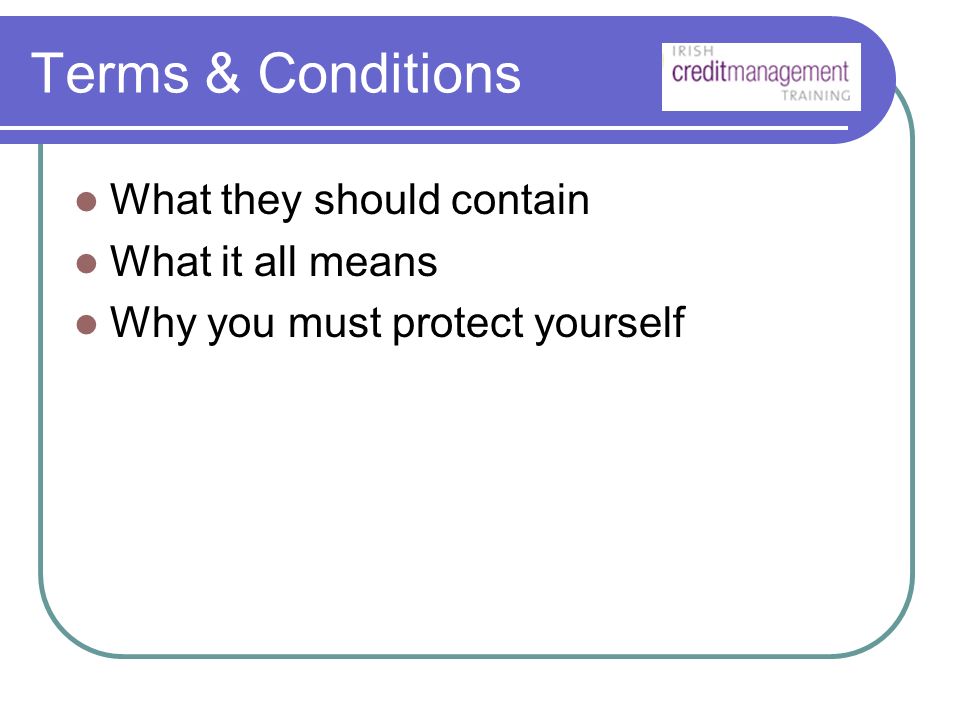 Terms & Conditions

IRISH
creditmanagement
TRAINING

- What they should contain
- What it all means
- Why you must protect yourself